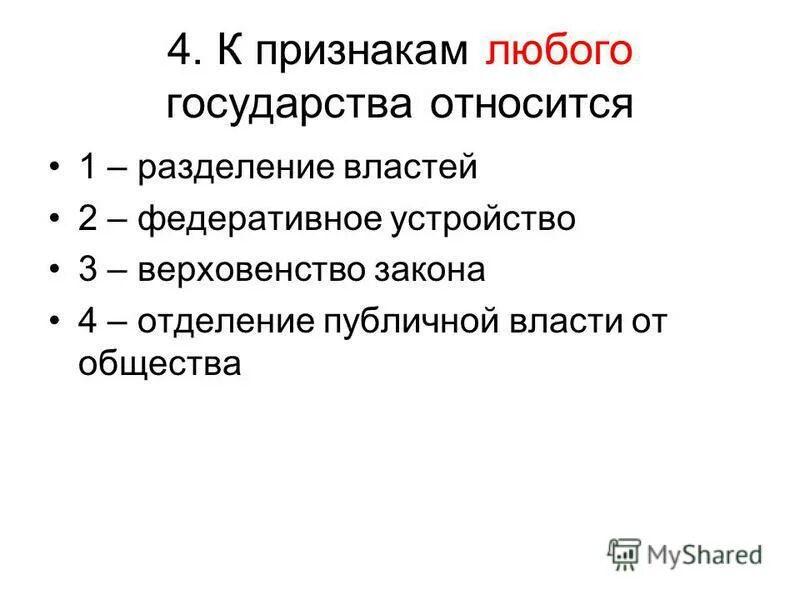 4. К признакам любого государства относится

• 1 – разделение властей
• 2 – федеративное устройство
• 3 – верховенство закона
• 4 – отделение публичной власти от общества

MyShared